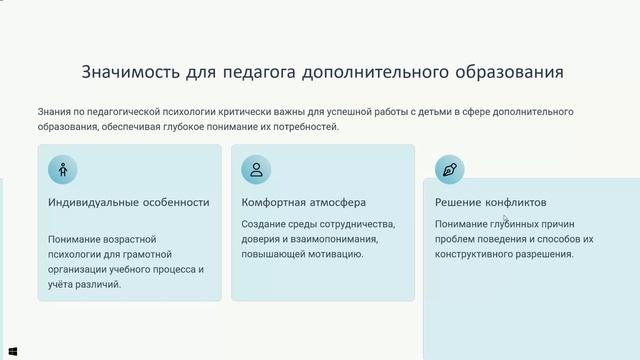 Значимость для педагога дополнительного образования

Знания по педагогической психологии критически важны для успешной работы с детьми в сфере дополнительного образования, обеспечивая глубокое понимание их потребностей.

Индивидуальные особенности

Понимание возрастной психологии для грамотной организации учебного процесса и учёта различий.

Комфортная атмосфера

Создание среды сотрудничества, доверия и взаимопонимания, повышающей мотивацию.

Решение конфликтов

Понимание глубинных причин проблем поведения и способов их конструктивного разрешения.